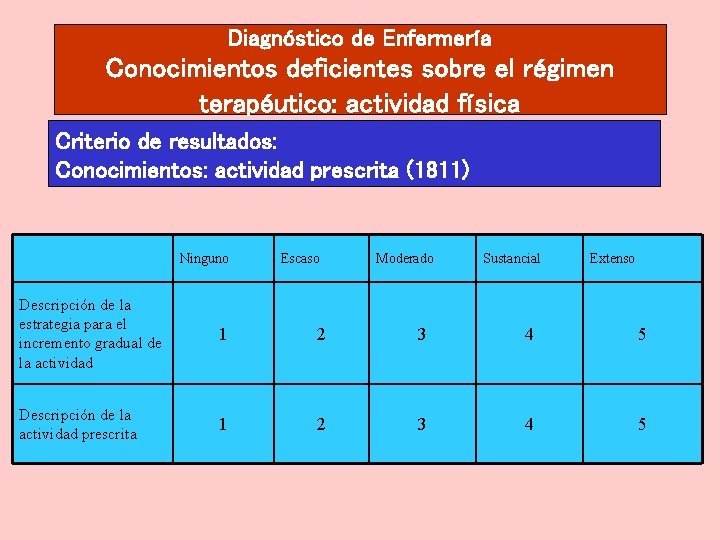 Diagnóstico de Enfermería
Conocimientos deficientes sobre el régimen terapéutico: actividad física

Criterio de resultados:
Conocimientos: actividad prescrita (1811)

| | Ninguno | Escaso | Moderado | Sustancial | Extenso |
|---|---|---|---|---|---|
| Descripción de la estrategia para el incremento gradual de la actividad | 1 | 2 | 3 | 4 | 5 |
| Descripción de la actividad prescrita | 1 | 2 | 3 | 4 | 5 |